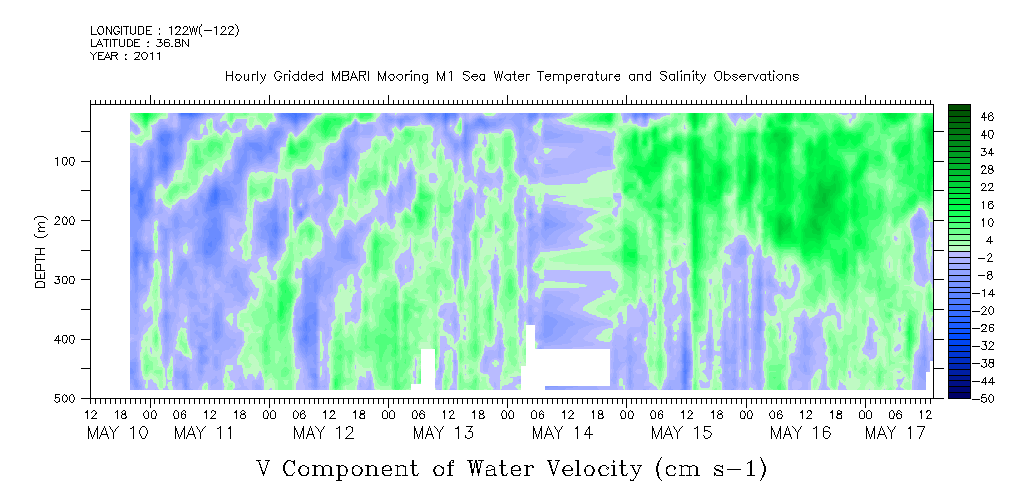 LONGITUDE : 122W(-122)
LATITUDE : 36.8N
YEAR : 2011

Hourly Gridded MBARI Mooring M1 Sea Water Temperature and Salinity Observations

DEPTH (m)
100
200
300
400
500

46
40
34
28
22
16
10
4
-2
-8
-14
-20
-26
-32
-38
-44
-50

12 18 00 06 12 18 00 06 12 18 00 06 12 18 00 06 12 18 00 06 12 18 00 06 12 18 00 06 12
MAY 10 MAY 11 MAY 12 MAY 13 MAY 14 MAY 15 MAY 16 MAY 17

V Component of Water Velocity (cm s-1)